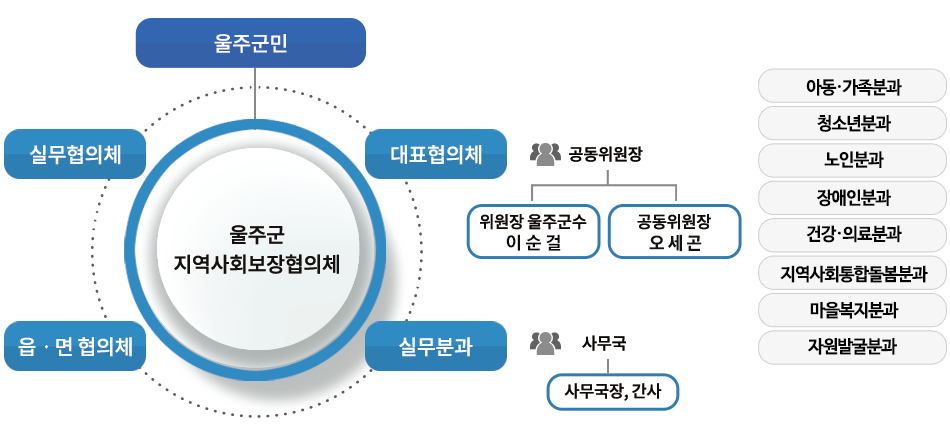 울주군민

실무협의체

대표협의체

울주군
지역사회보장협의체

읍 · 면 협의체

실무분과

공동위원장

위원장 울주군수
이 순 걸

공동위원장
오 세 곤

사무국

사무국장, 간사

아동·가족분과

청소년분과

노인분과

장애인분과

건강·의료분과

지역사회통합돌봄분과

마을복지분과

자원발굴분과